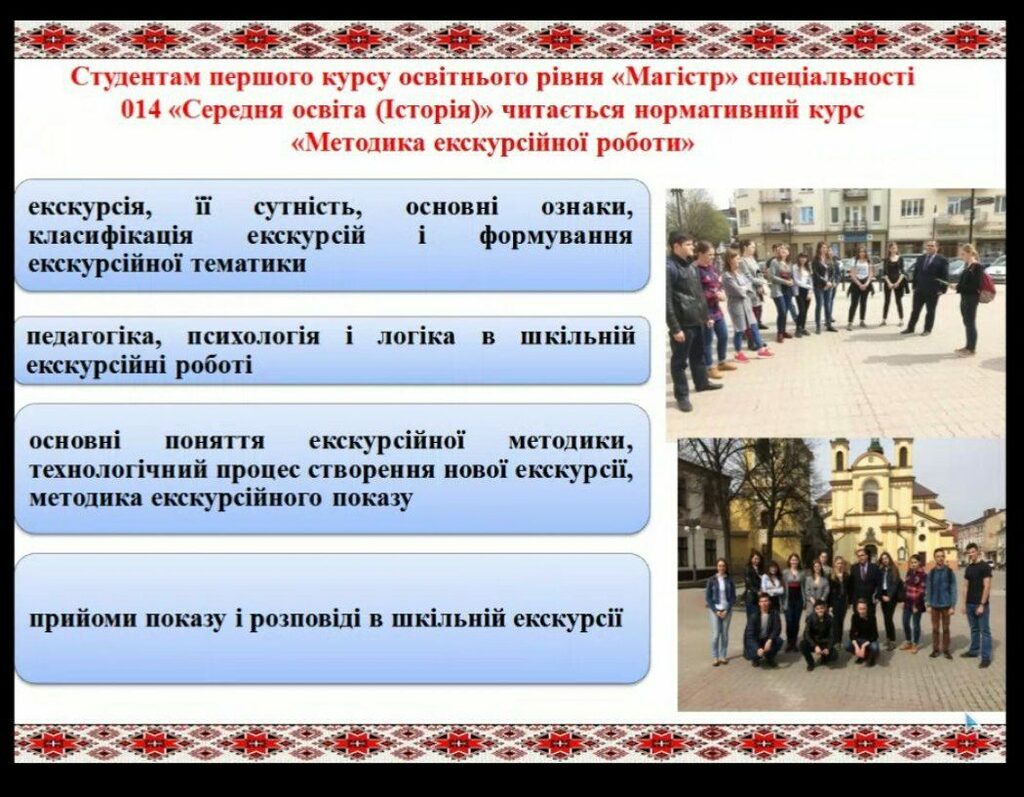 Студентам першого курсу освітнього рівня «Магістр» спеціальності 014 «Середня освіта (Історія)» читається нормативний курс «Методика екскурсійної роботи»

екскурсія, її сутність, основні ознаки, класифікація екскурсій і формування екскурсійної тематики

педагогіка, психологія і логіка в шкільній екскурсійні роботі

основні поняття екскурсійної методики, технологічний процес створення нової екскурсії, методика екскурсійного показу

прийоми показу і розповіді в шкільній екскурсії